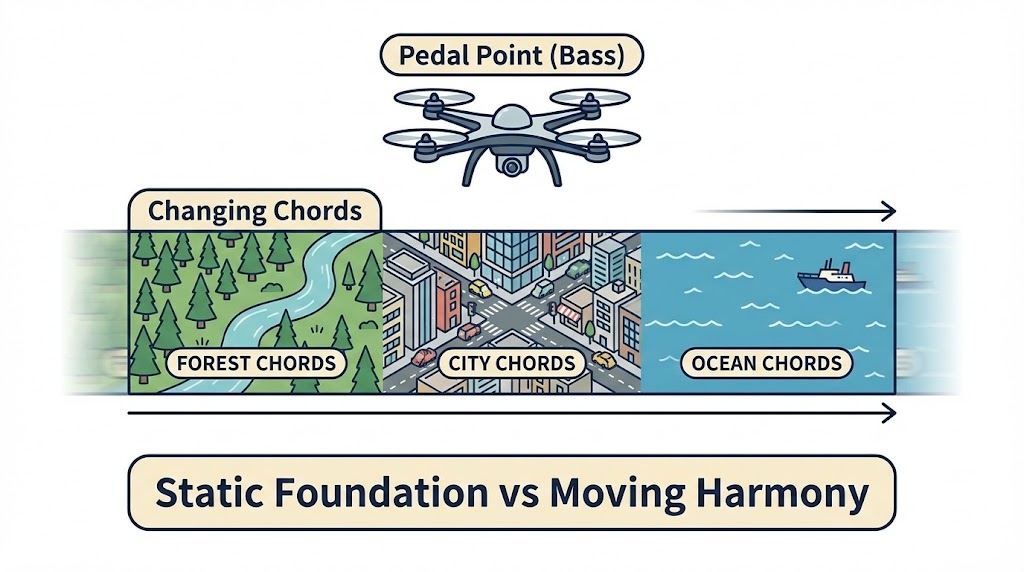 Pedal Point (Bass)

Changing Chords

FOREST CHORDS

CITY CHORDS

OCEAN CHORDS

Static Foundation vs Moving Harmony